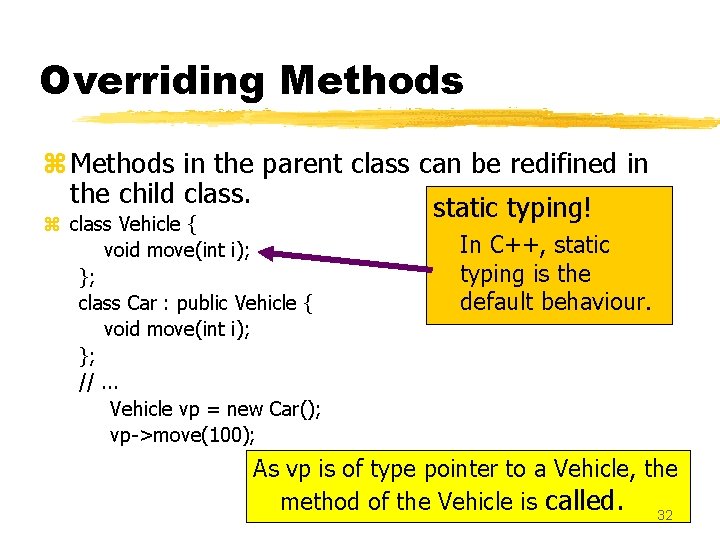 Overriding Methods

Methods in the parent class can be redifined in the child class.

class Vehicle {
void move(int i);
};
class Car : public Vehicle {
void move(int i);
};
// ...
Vehicle vp = new Car();
vp->move(100);

static typing!
In C++, static typing is the default behaviour.

As vp is of type pointer to a Vehicle, the method of the Vehicle is called.

32